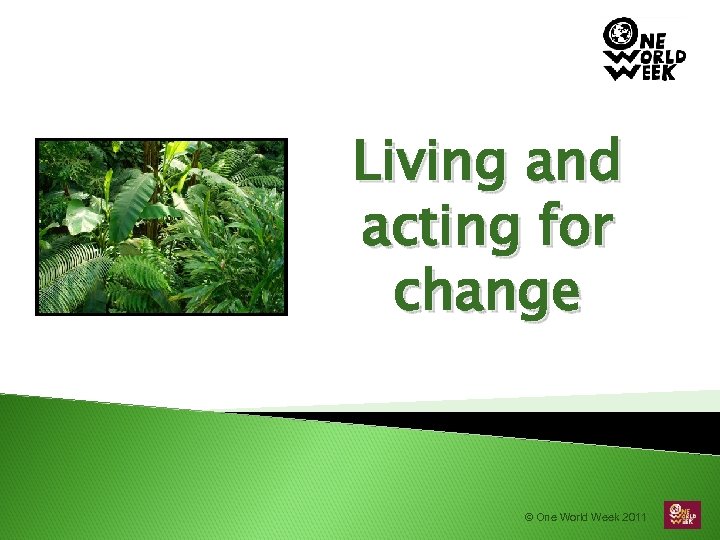 ONE WORLD WEEK

Living and acting for change

© One World Week 2011

ONE WORLD WEEK